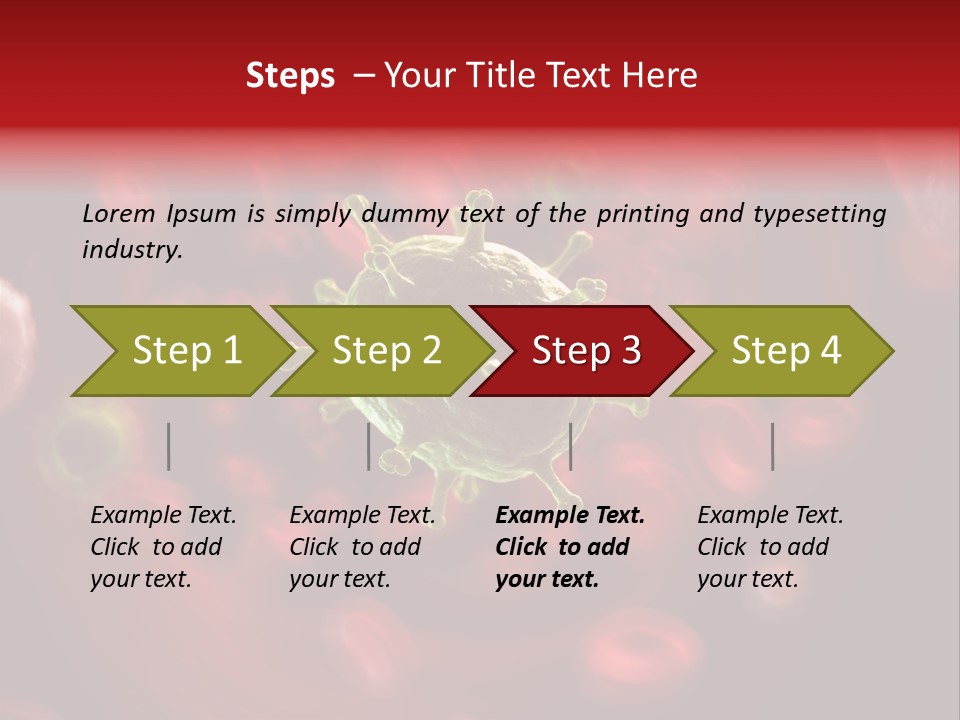 Steps – Your Title Text Here

Lorem Ipsum is simply dummy text of the printing and typesetting industry.

Step 1

Step 2

Step 3

Step 4

Example Text. Click to add your text.

Example Text. Click to add your text.

Example Text. Click to add your text.

Example Text. Click to add your text.